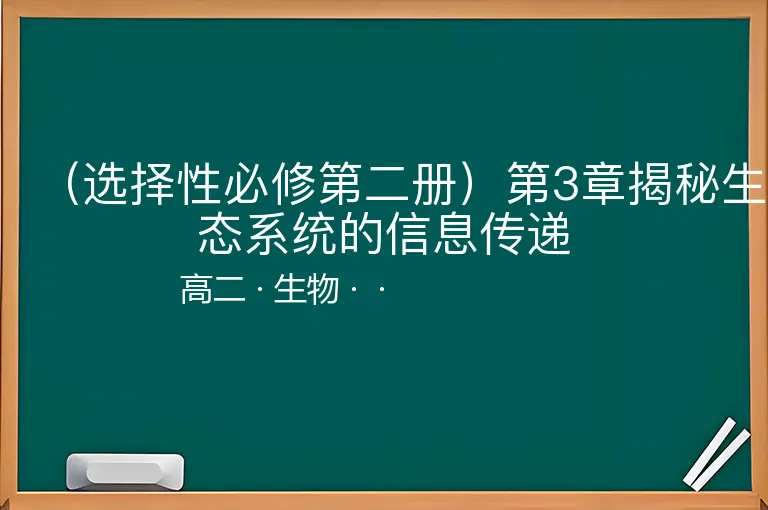 （选择性必修第二册）第3章揭秘生态系统的信息传递

高二 · 生物 · ·